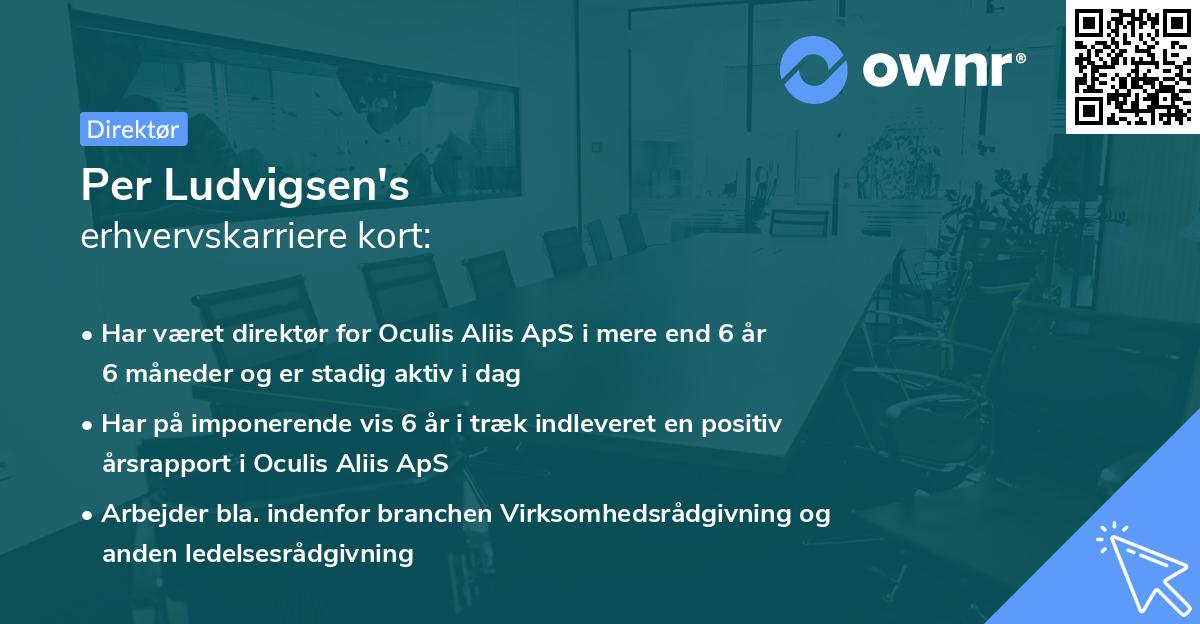 ownr®

Direktør

Per Ludvigsen's
erhvervskarriere kort:

• Har været direktør for Oculis Aliis ApS i mere end 6 år 6 måneder og er stadig aktiv i dag

• Har på imponerende vis 6 år i træk indleveret en positiv årsrapport i Oculis Aliis ApS

• Arbejder bla. indenfor branchen Virksomhedsrådgivning og anden ledelsesrådgivning